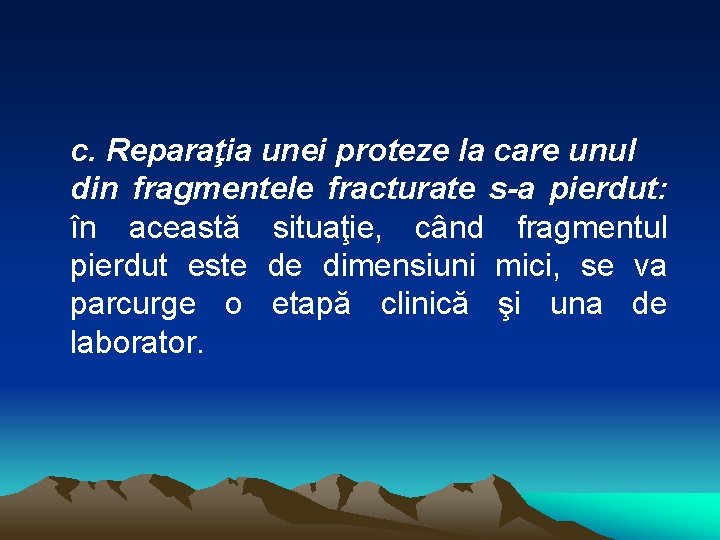 c. Reparaţia unei proteze la care unul din fragmentele fracturate s-a pierdut: în această situaţie, când fragmentul pierdut este de dimensiuni mici, se va parcurge o etapă clinică şi una de laborator.